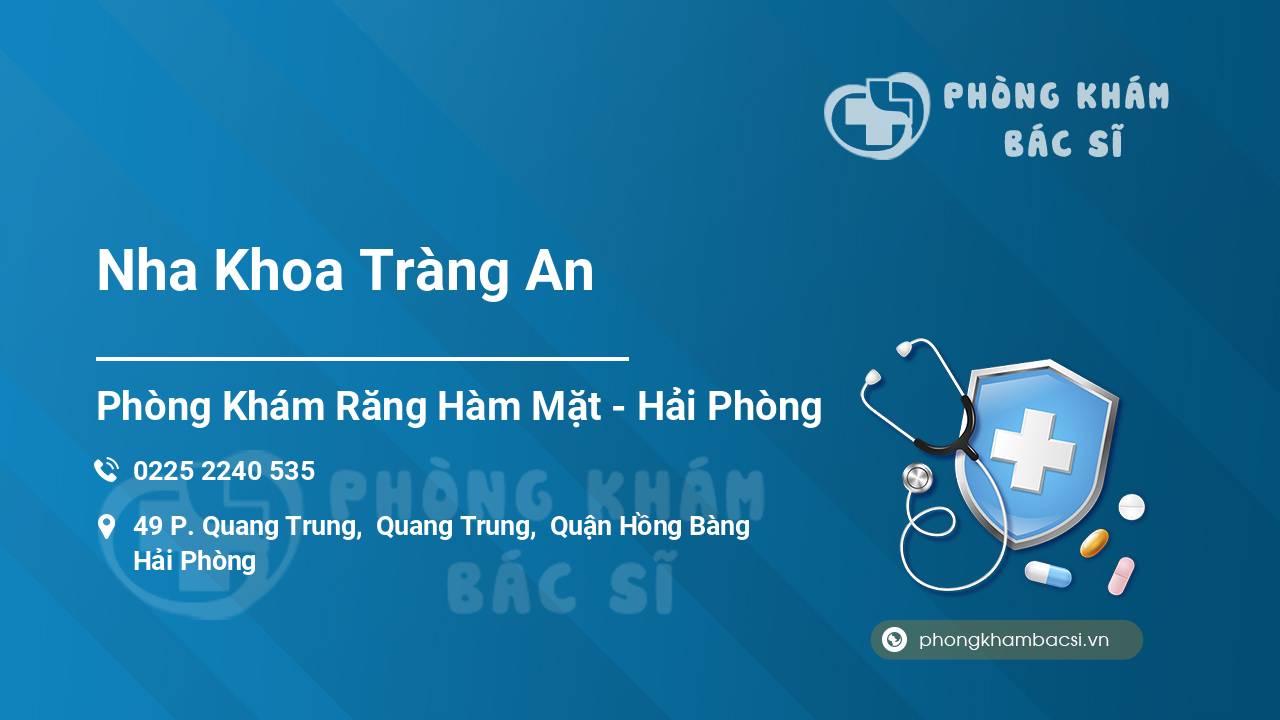 PHÒNG KHÁM
BÁC SĨ

Nha Khoa Tràng An

Phòng Khám Răng Hàm Mặt - Hải Phòng

0225 2240 535

49 P. Quang Trung, Quang Trung, Quận Hồng Bàng
Hải Phòng

PHÒNG KHÁM
BÁC SĨ

phongkhambacsi.vn